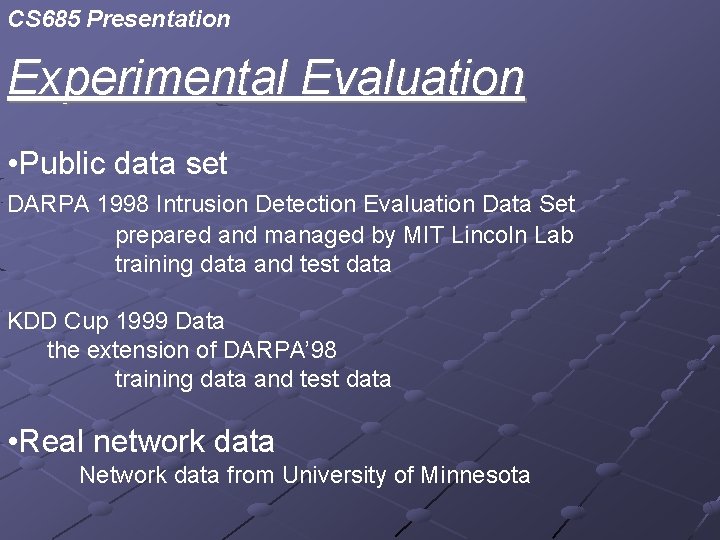 CS685 Presentation

Experimental Evaluation

•Public data set

DARPA 1998 Intrusion Detection Evaluation Data Set
prepared and managed by MIT Lincoln Lab
training data and test data

KDD Cup 1999 Data
the extension of DARPA'98
training data and test data

•Real network data
Network data from University of Minnesota